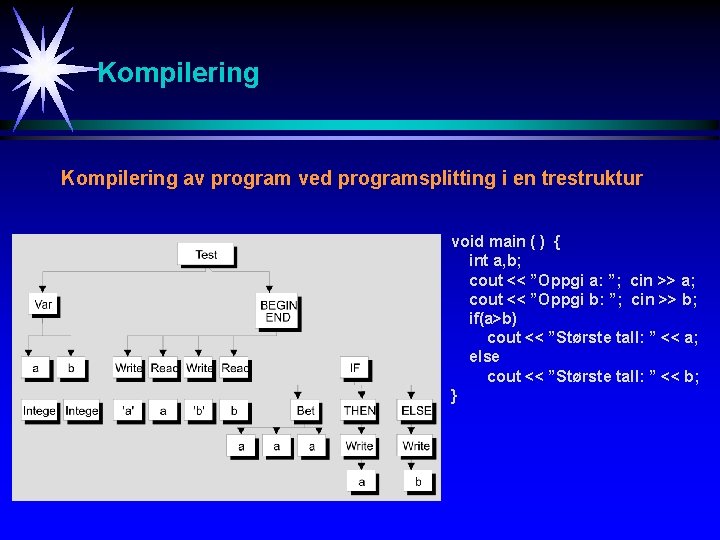 Kompilering

Kompilering av program ved programsplitting i en trestruktur

Test

Var

BEGIN END

a

b

Write

Read

Write

Read

IF

Intege

Intege

'a'

a

'b'

b

Bet

THEN

ELSE

a

a

a

Write

Write

a

b

void main ( ) {
int a,b;
cout << ”Oppgi a: ”; cin >> a;
cout << ”Oppgi b: ”; cin >> b;
if(a>b)
cout << ”Største tall: ” << a;
else
cout << ”Største tall: ” << b;
}